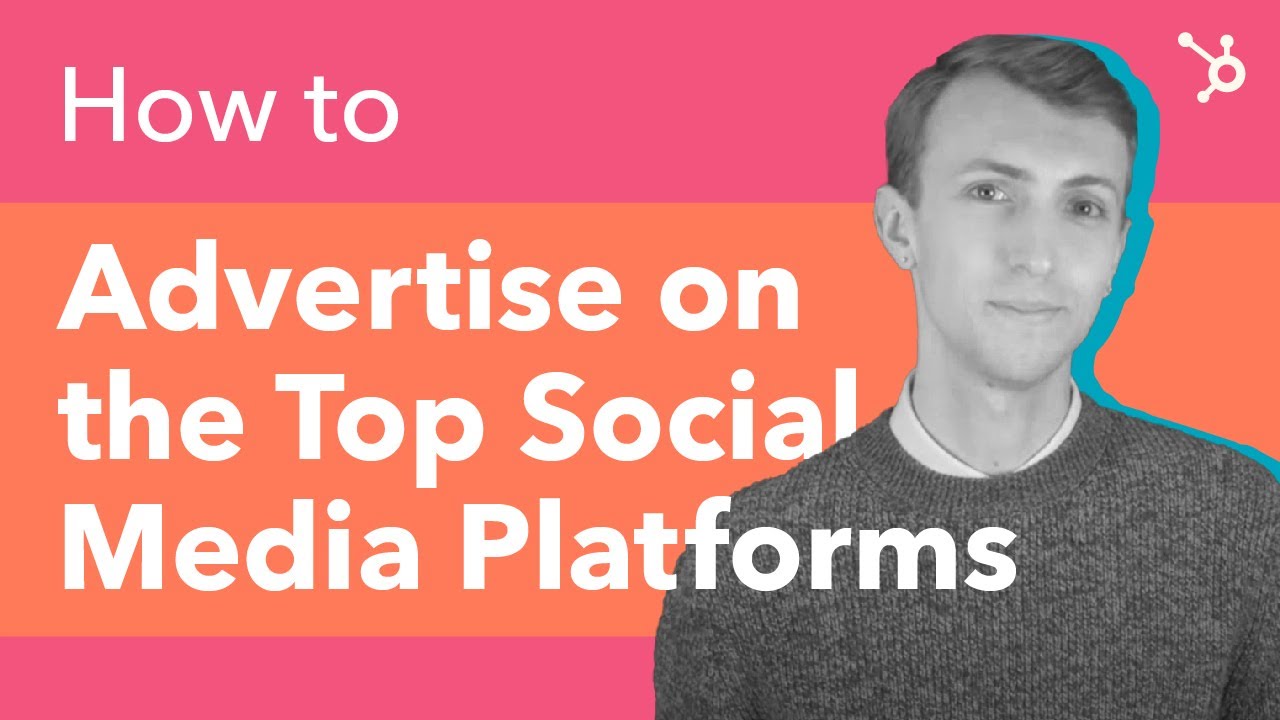 How to

Advertise on the Top Social Media Platforms